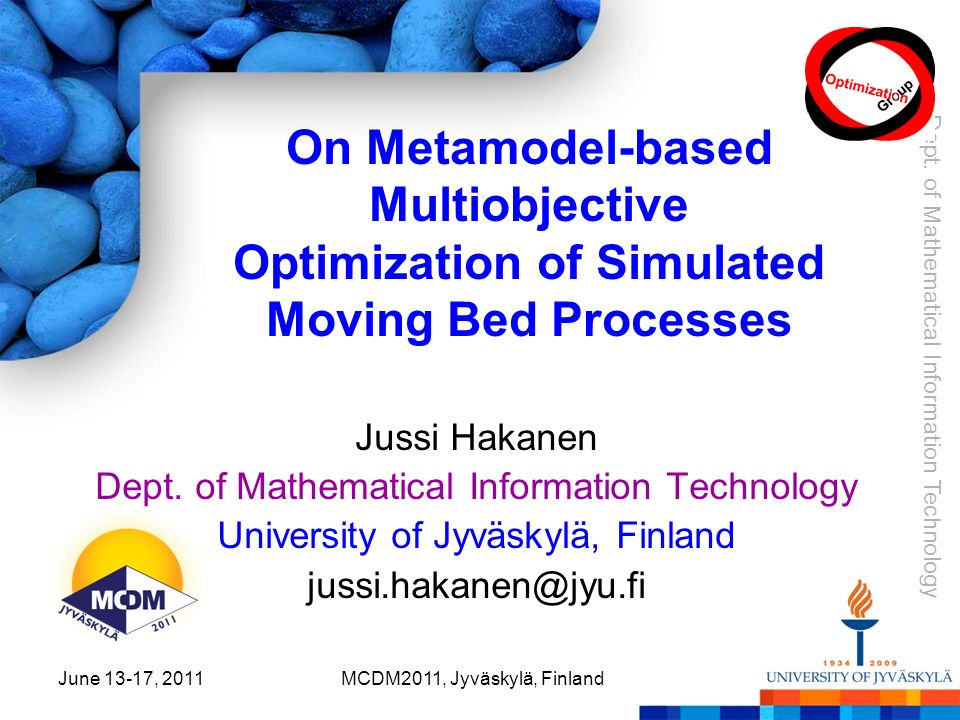 Optimization Group

Dept. of Mathematical Information Technology

On Metamodel-based Multiobjective Optimization of Simulated Moving Bed Processes

Jussi Hakanen
Dept. of Mathematical Information Technology
University of Jyväskylä, Finland
jussi.hakanen@jyu.fi

MCDM
JYVÄSKYLÄ 2011

1934 2009
UNIVERSITY OF JYVÄSKYLÄ

June 13-17, 2011

MCDM2011, Jyväskylä, Finland